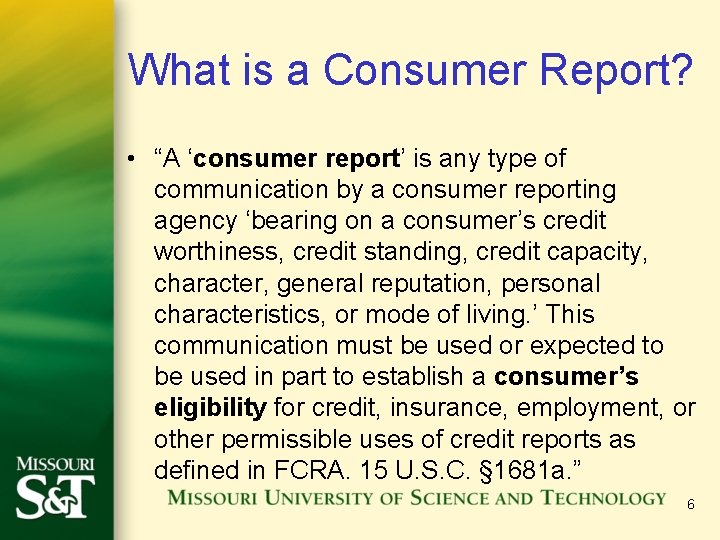 What is a Consumer Report?

• “A ‘consumer report’ is any type of communication by a consumer reporting agency ‘bearing on a consumer’s credit worthiness, credit standing, credit capacity, character, general reputation, personal characteristics, or mode of living.’ This communication must be used or expected to be used in part to establish a consumer’s eligibility for credit, insurance, employment, or other permissible uses of credit reports as defined in FCRA. 15 U.S.C. §1681a.”

MISSOURI S&T

MISSOURI UNIVERSITY OF SCIENCE AND TECHNOLOGY

6